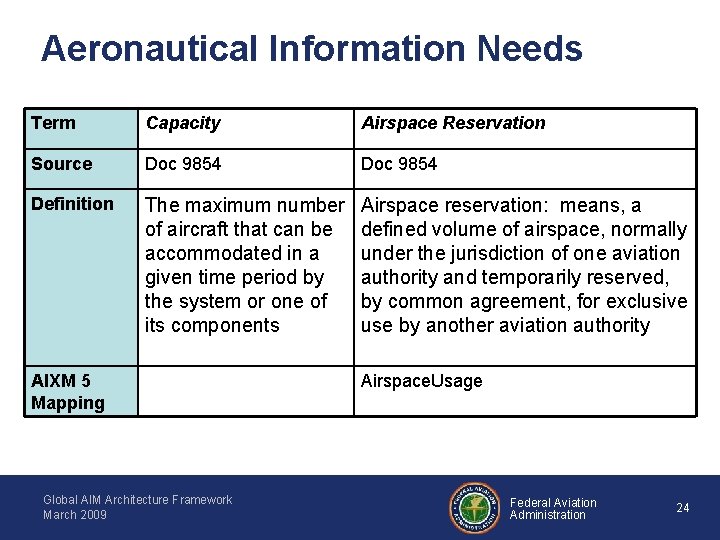 Aeronautical Information Needs

| Term | Capacity | Airspace Reservation |
|---|---|---|
| Source | Doc 9854 | Doc 9854 |
| Definition | The maximum number of aircraft that can be accommodated in a given time period by the system or one of its components | Airspace reservation: means, a defined volume of airspace, normally under the jurisdiction of one aviation authority and temporarily reserved, by common agreement, for exclusive use by another aviation authority |
| AIXM 5 Mapping | | AirspaceUsage |

Global AIM Architecture Framework
March 2009

FEDERAL AVIATION ADMINISTRATION

Federal Aviation Administration

24